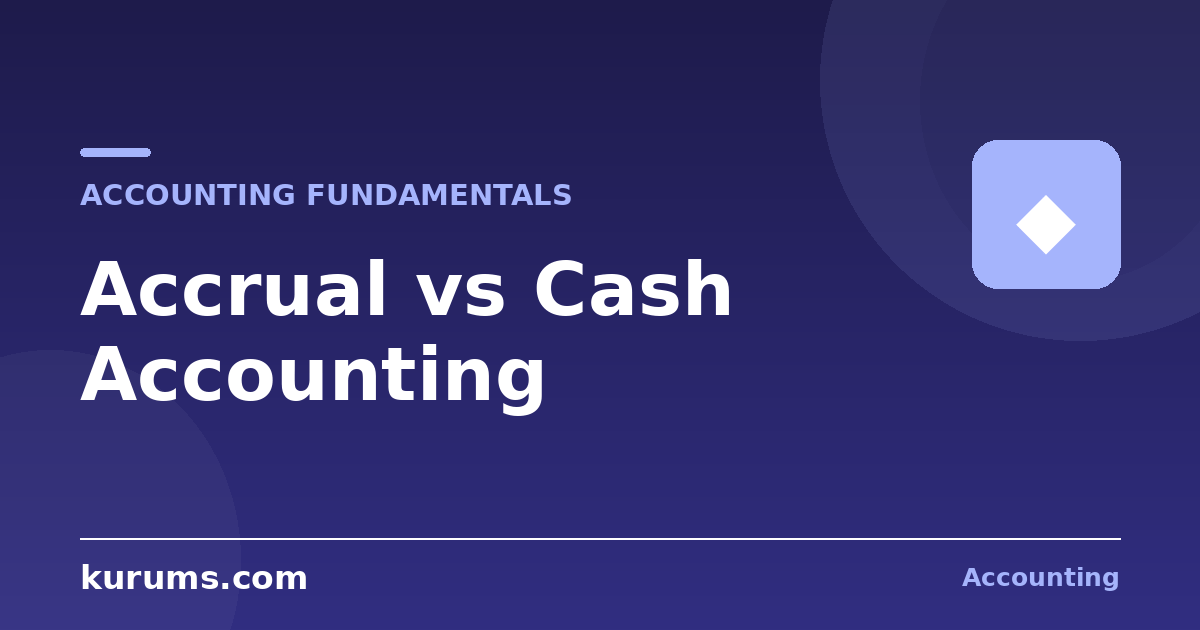 ACCOUNTING FUNDAMENTALS

Accrual vs Cash Accounting

kurums.com

Accounting